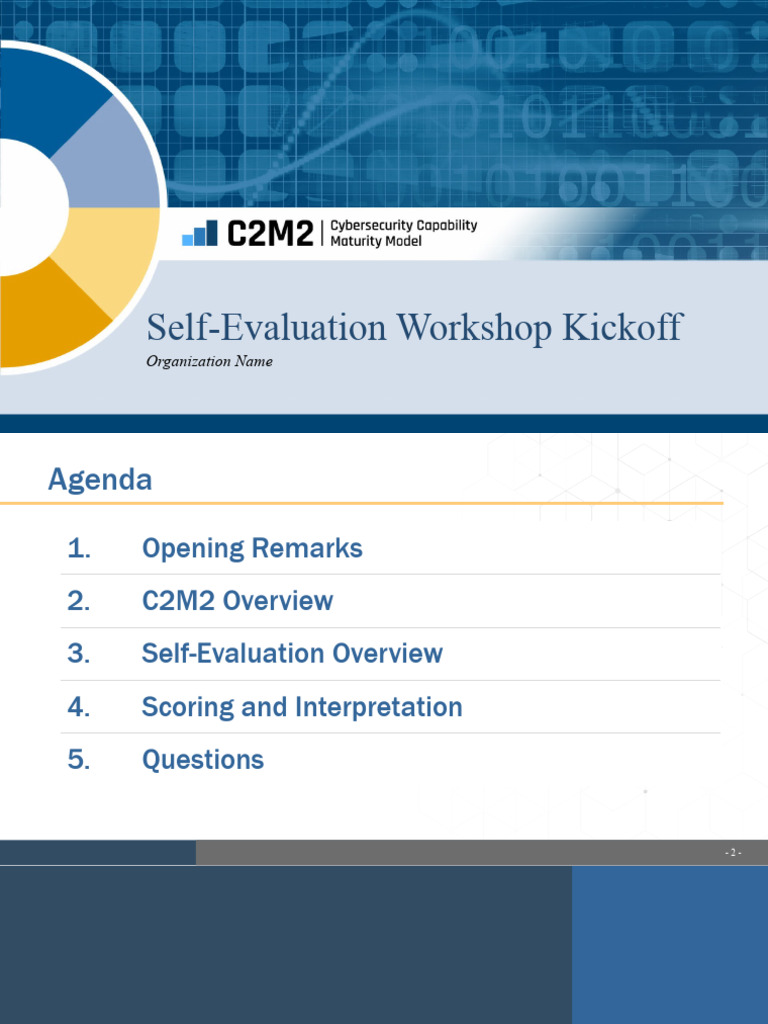 C2M2 | Cybersecurity Capability Maturity Model

Self-Evaluation Workshop Kickoff

Organization Name

Agenda

1. Opening Remarks

2. C2M2 Overview

3. Self-Evaluation Overview

4. Scoring and Interpretation

5. Questions

- 2 -